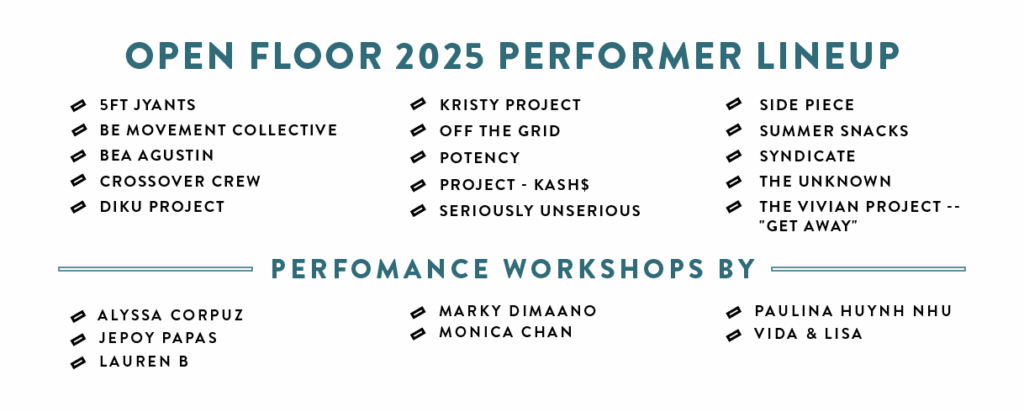 OPEN FLOOR 2025 PERFORMER LINEUP

5FT JYANTS
BE MOVEMENT COLLECTIVE
BEA AGUSTIN
CROSSOVER CREW
DIKU PROJECT

KRISTY PROJECT
OFF THE GRID
POTENCY
PROJECT - KASH$
SERIOUSLY UNSERIOUS

SIDE PIECE
SUMMER SNACKS
SYNDICATE
THE UNKNOWN
THE VIVIAN PROJECT -- "GET AWAY"

PERFOMANCE WORKSHOPS BY

ALYSSA CORPUZ
JEPOY PAPAS
LAUREN B

MARKY DIMAANO
MONICA CHAN

PAULINA HUYNH NHU
VIDA & LISA